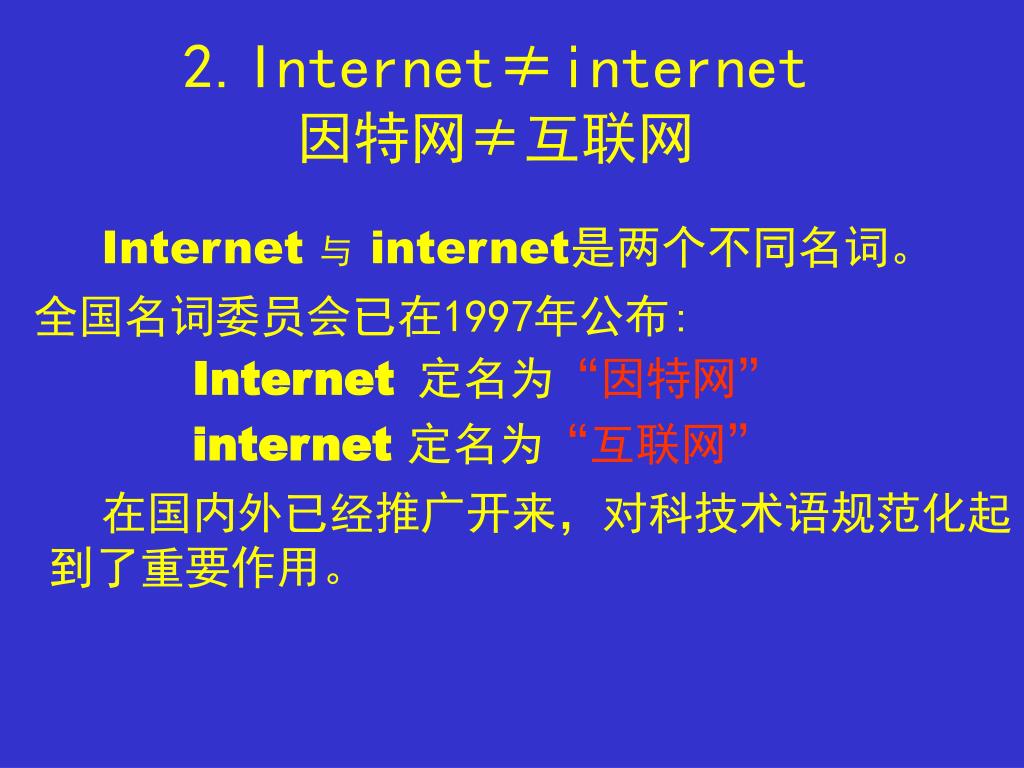 2. Internet≠internet
因特网≠互联网

Internet 与 internet是两个不同名词。
全国名词委员会已在1997年公布：
Internet 定名为“因特网”
internet 定名为“互联网”
在国内外已经推广开来，对科技术语规范化起到了重要作用。